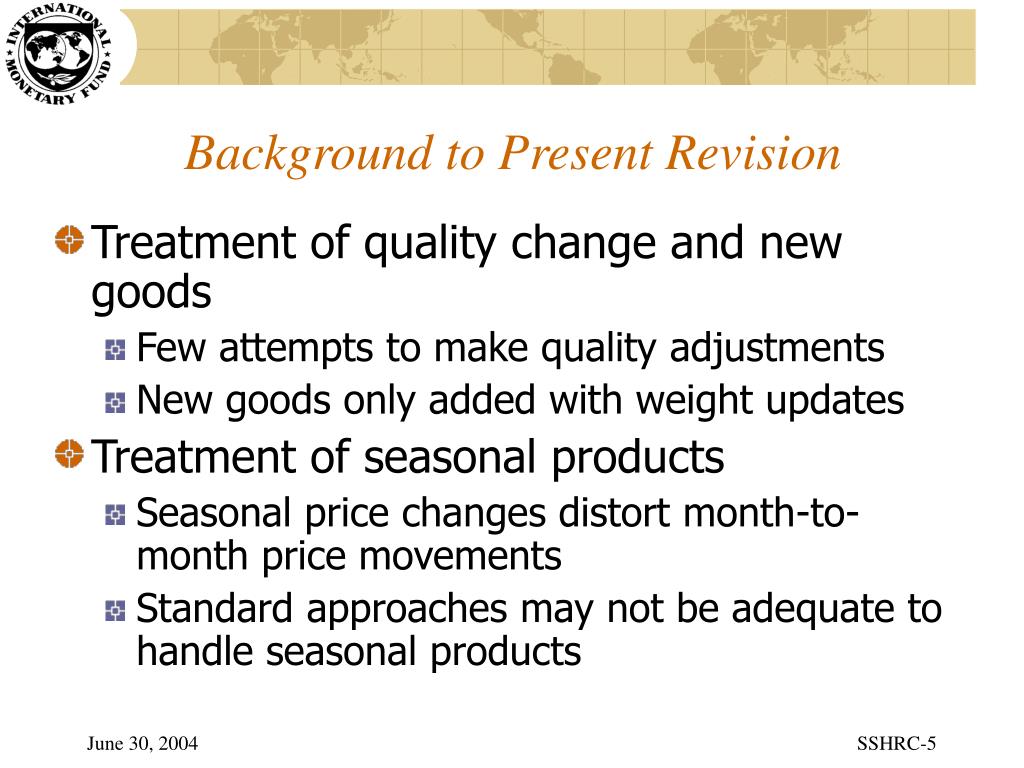 INTERNATIONAL MONETARY FUND

Background to Present Revision

Treatment of quality change and new goods

Few attempts to make quality adjustments

New goods only added with weight updates

Treatment of seasonal products

Seasonal price changes distort month-to-month price movements

Standard approaches may not be adequate to handle seasonal products

June 30, 2004

SSHRC-5